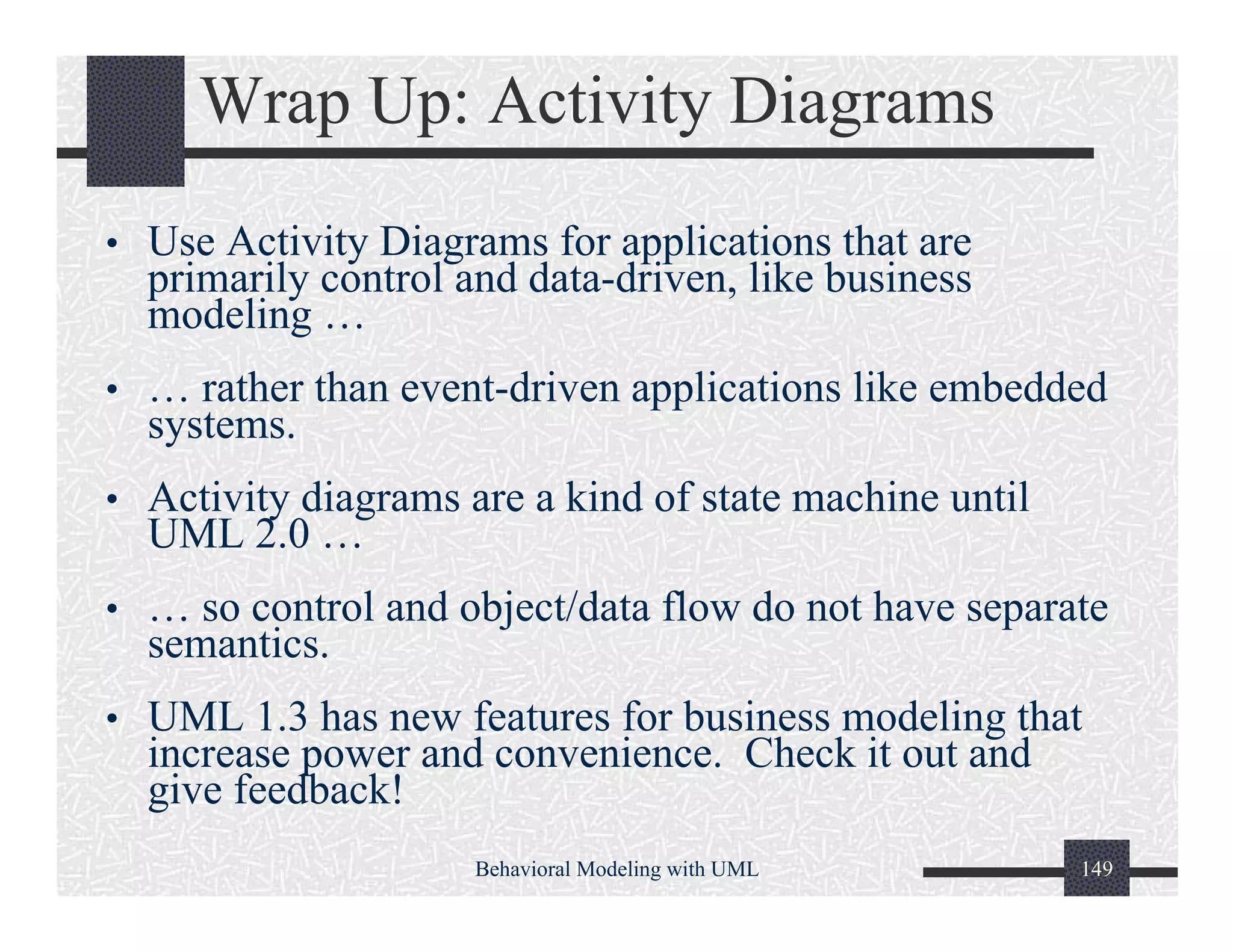 Wrap Up: Activity Diagrams

• Use Activity Diagrams for applications that are primarily control and data-driven, like business modeling …

• … rather than event-driven applications like embedded systems.

• Activity diagrams are a kind of state machine until UML 2.0 …

• … so control and object/data flow do not have separate semantics.

• UML 1.3 has new features for business modeling that increase power and convenience. Check it out and give feedback!

Behavioral Modeling with UML

149